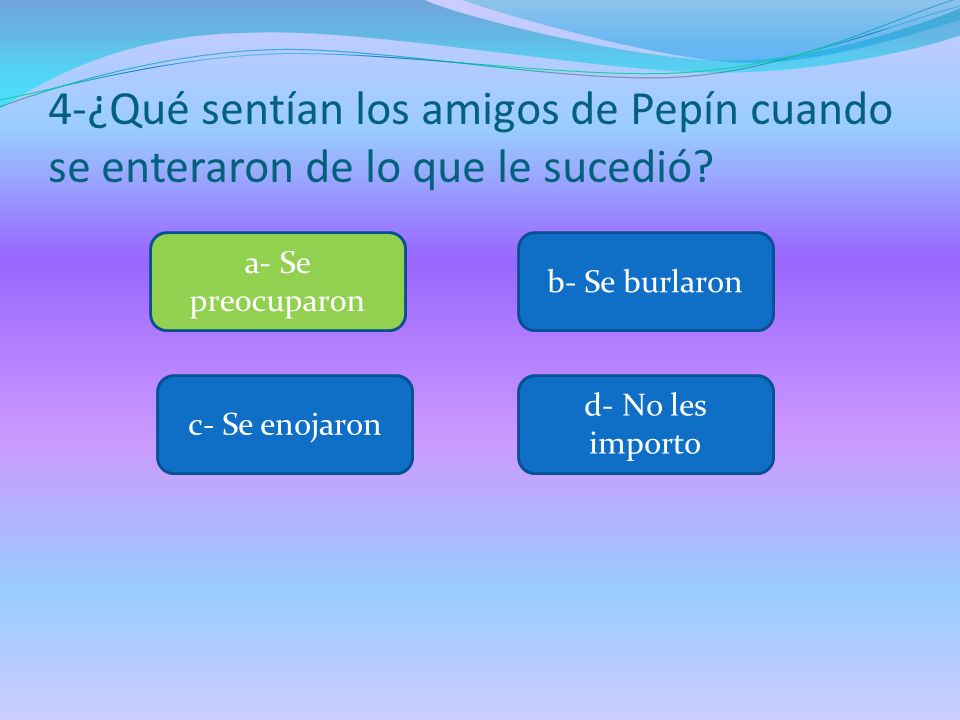 4-¿Qué sentían los amigos de Pepín cuando se enteraron de lo que le sucedió?

a- Se preocuparon

b- Se burlaron

c- Se enojaron

d- No les importo